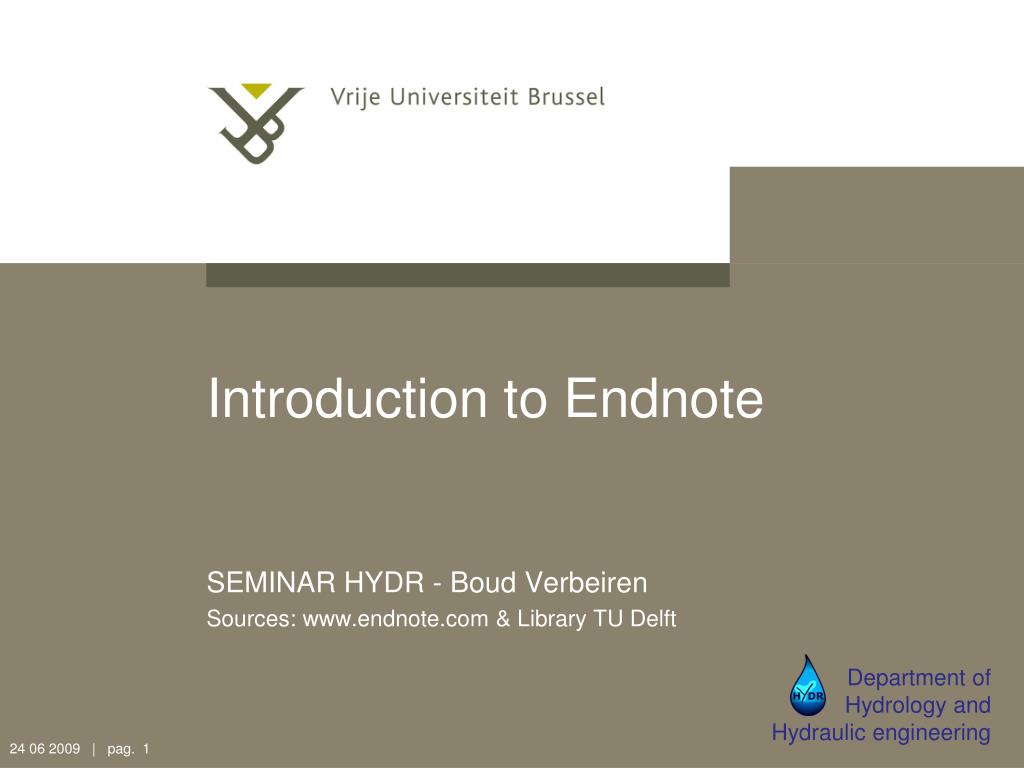 Vrije Universiteit Brussel

Introduction to Endnote

SEMINAR HYDR - Boud Verbeiren

Sources: www.endnote.com & Library TU Delft

HYDR

Department of Hydrology and Hydraulic engineering

24 06 2009 | pag. 1